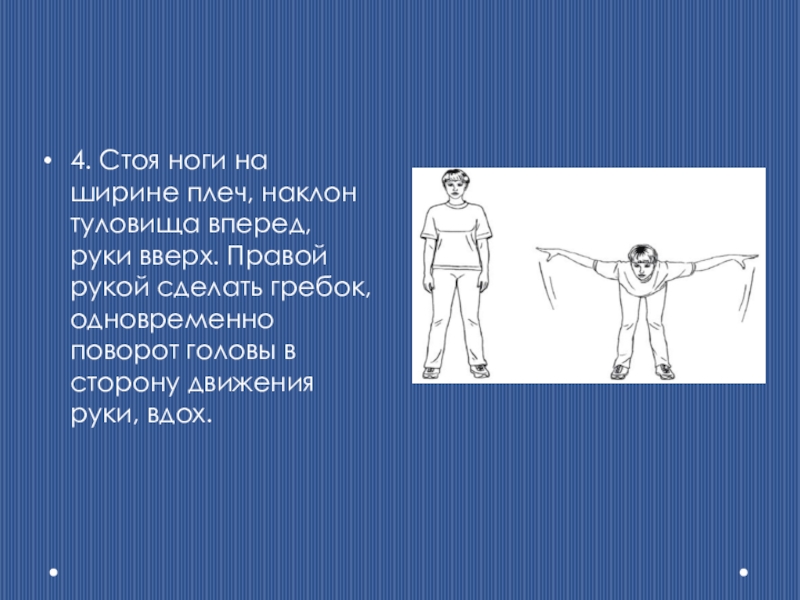 • 4. Стоя ноги на ширине плеч, наклон туловища вперед, руки вверх. Правой рукой сделать гребок, одновременно поворот головы в сторону движения руки, вдох.